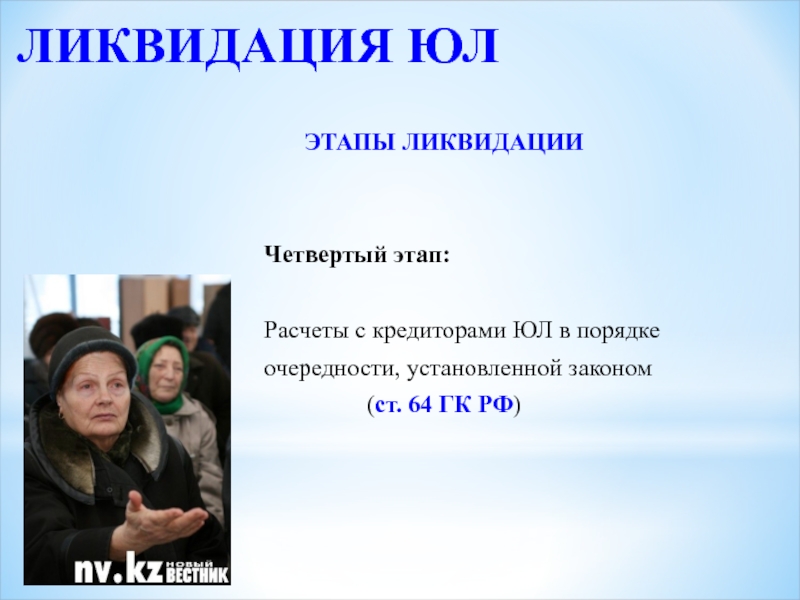 ЛИКВИДАЦИЯ ЮЛ

ЭТАПЫ ЛИКВИДАЦИИ

Четвертый этап:

Расчеты с кредиторами ЮЛ в порядке очередности, установленной законом (ст. 64 ГК РФ)

nv.kz НОВЫЙ ВЕСТНИК